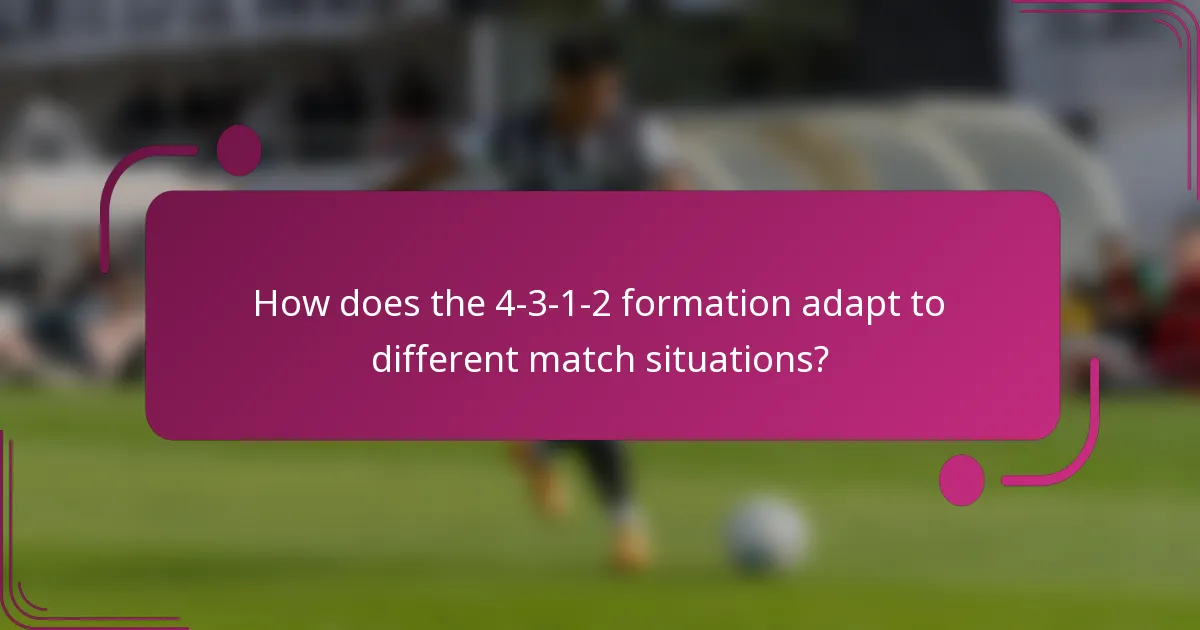 How does the 4-3-1-2 formation adapt to different match situations?